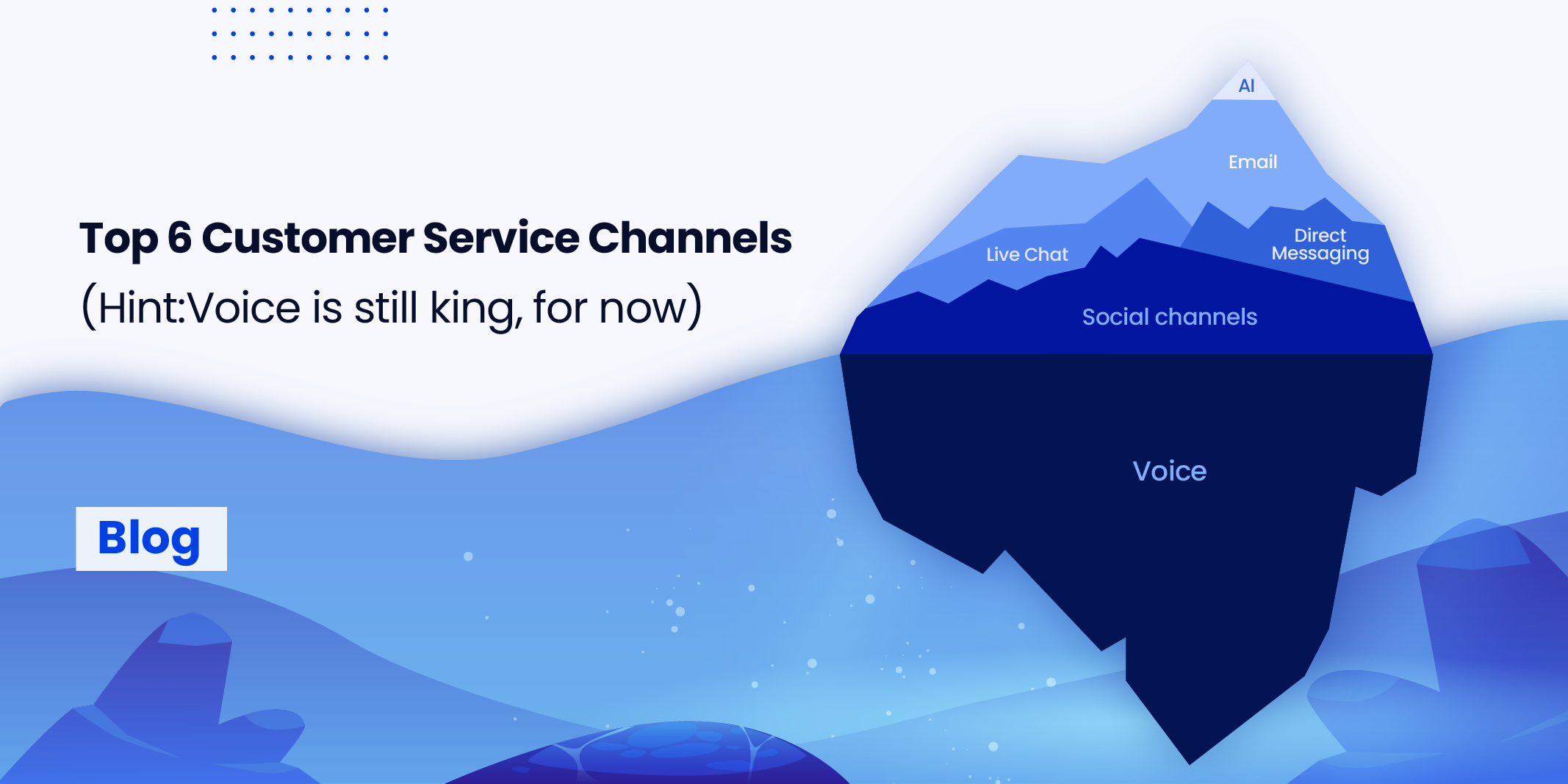 Top 6 Customer Service Channels
(Hint:Voice is still king, for now)

Blog

AI

Email

Live Chat

Direct Messaging

Social channels

Voice